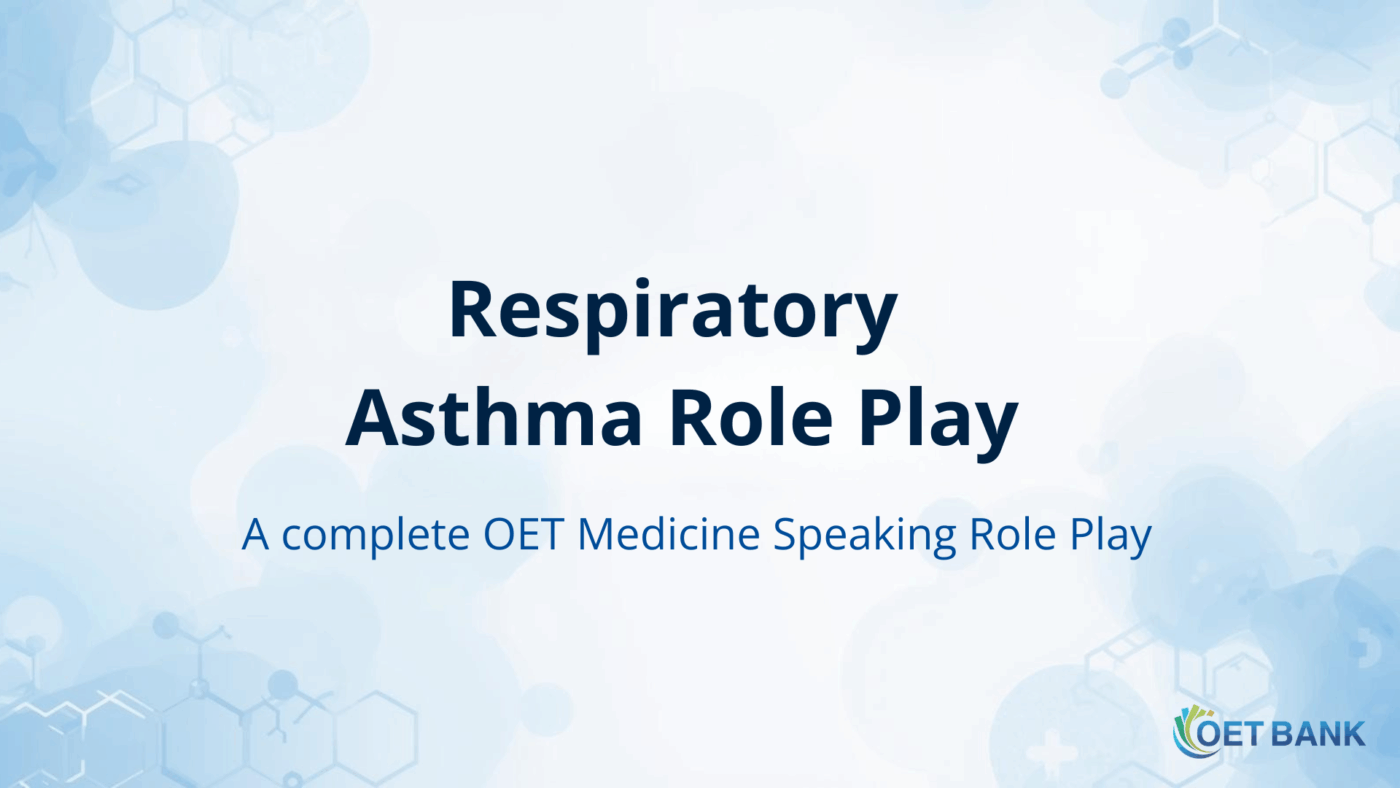 Respiratory
Asthma Role Play

A complete OET Medicine Speaking Role Play

OET BANK